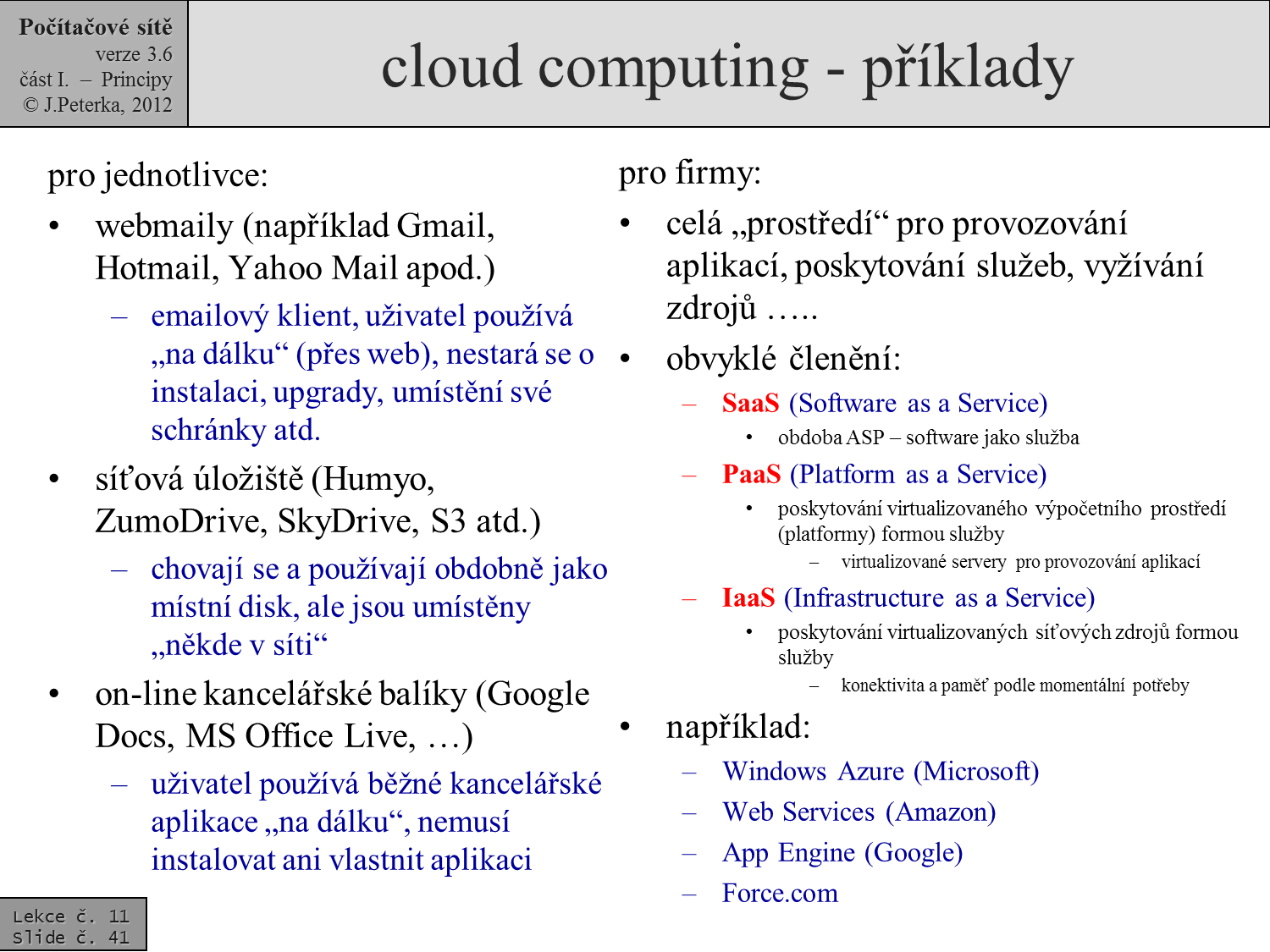 Počítačové sítě
verze 3.6
část I. – Principy
© J.Peterka, 2012

cloud computing - příklady

pro jednotlivce:

• webmaily (například Gmail, Hotmail, Yahoo Mail apod.)
– emailový klient, uživatel používá „na dálku“ (přes web), nestará se o instalaci, upgrady, umístění své schránky atd.
• síťová úložiště (Humyo, ZumoDrive, SkyDrive, S3 atd.)
– chovají se a používají obdobně jako místní disk, ale jsou umístěny „někde v síti“
• on-line kancelářské balíky (Google Docs, MS Office Live, …)
– uživatel používá běžné kancelářské aplikace „na dálku“, nemusí instalovat ani vlastnit aplikaci

pro firmy:

• celá „prostředí“ pro provozování aplikací, poskytování služeb, vyžívání zdrojů …..
• obvyklé členění:
– SaaS (Software as a Service)
• obdoba ASP – software jako služba
– PaaS (Platform as a Service)
• poskytování virtualizovaného výpočetního prostředí (platformy) formou služby
– virtualizované servery pro provozování aplikací
– IaaS (Infrastructure as a Service)
• poskytování virtualizovaných síťových zdrojů formou služby
– konektivita a paměť podle momentální potřeby
• například:
– Windows Azure (Microsoft)
– Web Services (Amazon)
– App Engine (Google)
– Force.com

Lekce č. 11
Slide č. 41